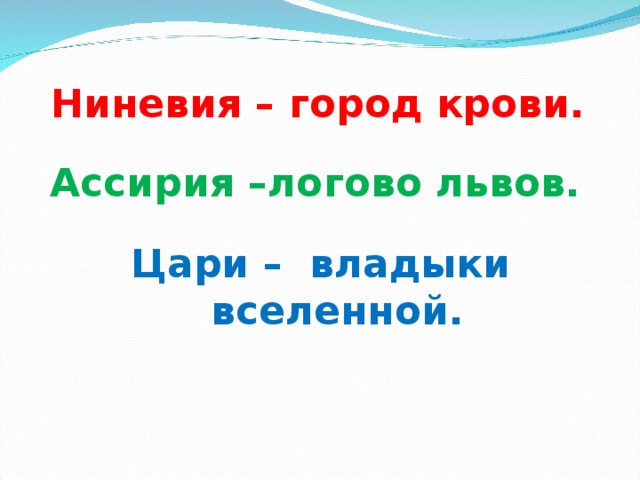 Ниневия – город крови.

Ассирия –логово львов.

Цари – владыки вселенной.